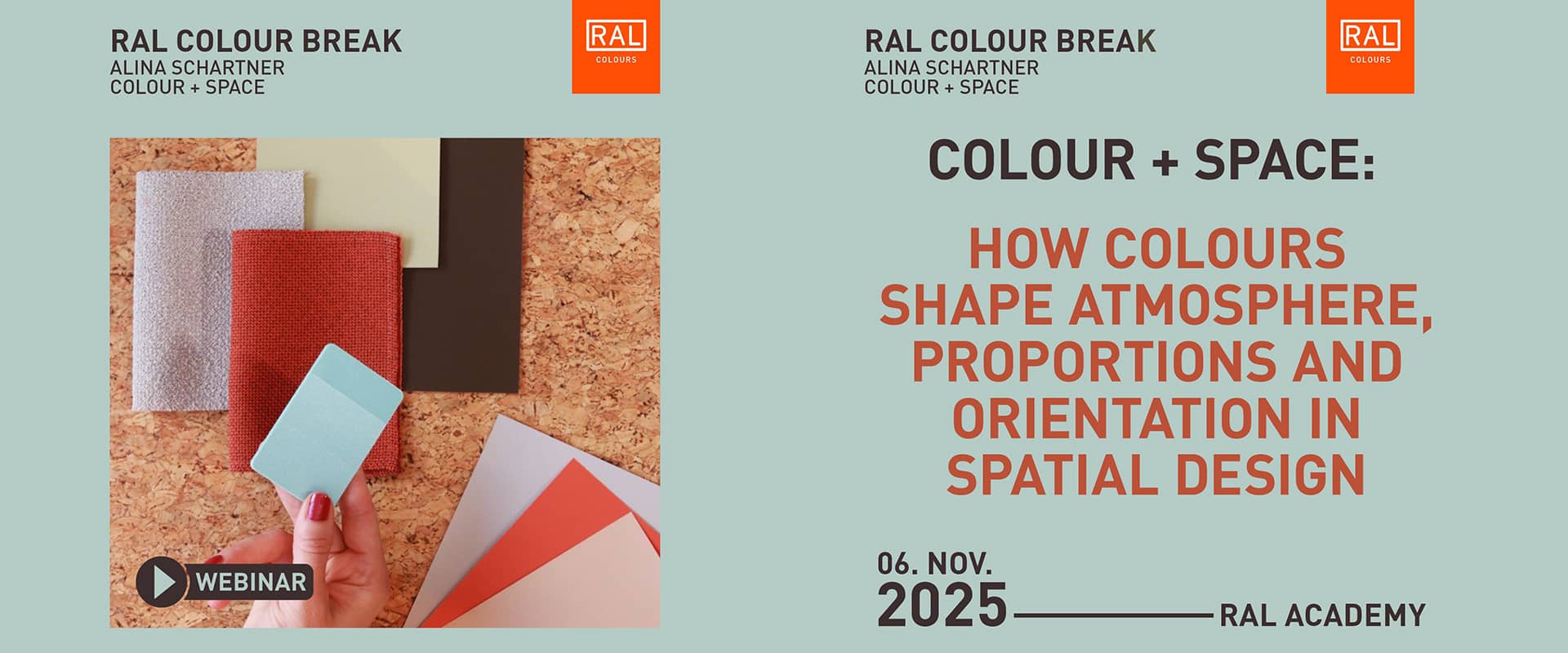 RAL COLOUR BREAK
ALINA SCHARTNER
COLOUR + SPACE

RAL
COLOURS

WEBINAR

RAL COLOUR BREAK
ALINA SCHARTNER
COLOUR + SPACE

RAL
COLOURS

COLOUR + SPACE:

HOW COLOURS SHAPE ATMOSPHERE, PROPORTIONS AND ORIENTATION IN SPATIAL DESIGN

06. NOV.
2025

RAL ACADEMY